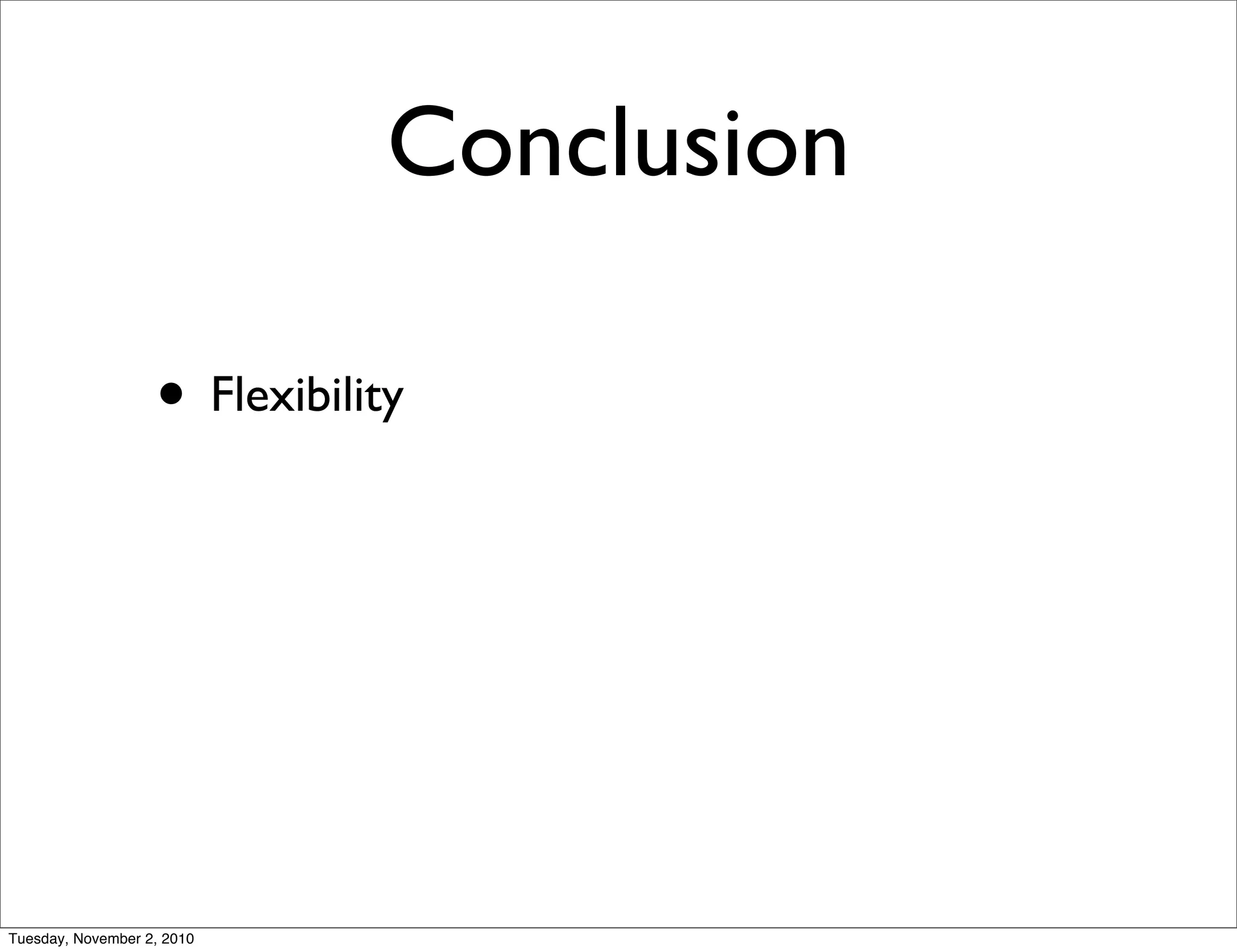 Conclusion

• Flexibility

Tuesday, November 2, 2010